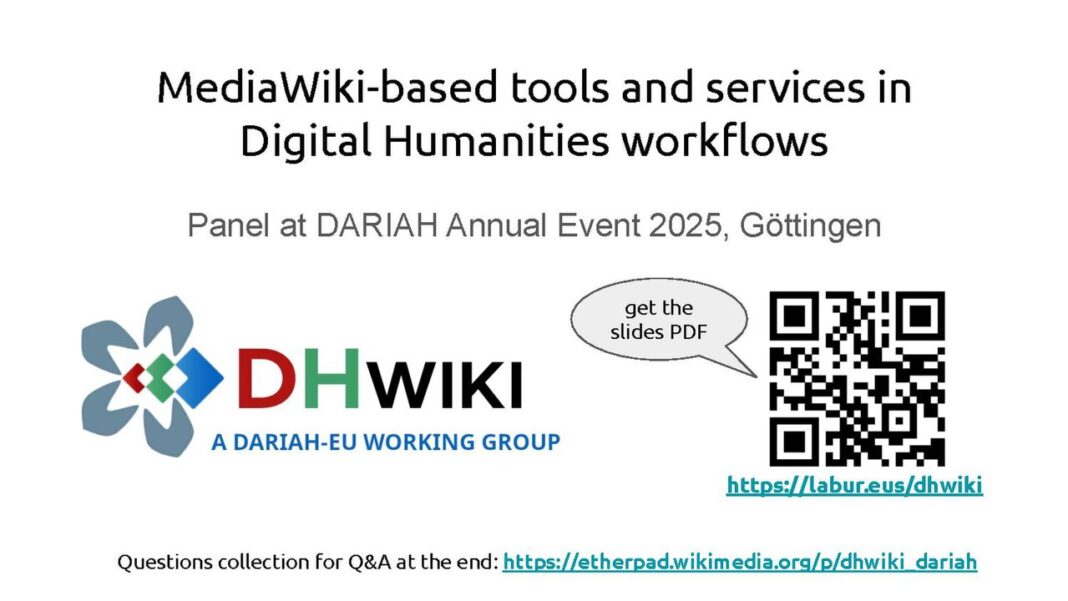 MediaWiki-based tools and services in Digital Humanities workflows

Panel at DARIAH Annual Event 2025, Göttingen

DHWIKI
A DARIAH-EU WORKING GROUP

get the slides PDF

https://labur.eus/dhwiki

Questions collection for Q&A at the end: https://etherpad.wikimedia.org/p/dhwiki_dariah